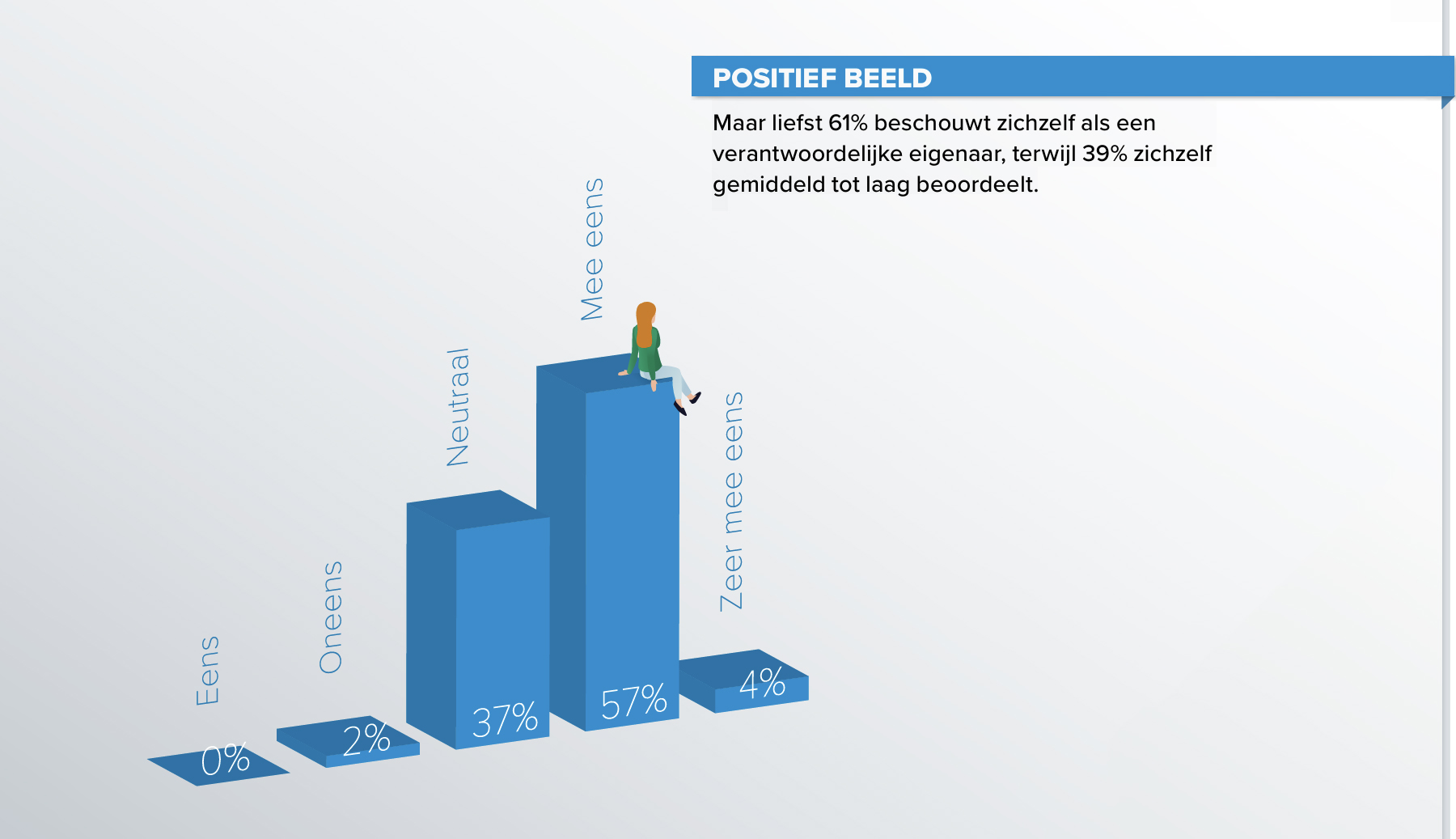 POSITIEF BEELD

Maar liefst 61% beschouwt zichzelf als een verantwoordelijke eigenaar, terwijl 39% zichzelf gemiddeld tot laag beoordeelt.

Eens
0%

Oneens
2%

Neutraal
37%

Mee eens
57%

Zeer mee eens
4%